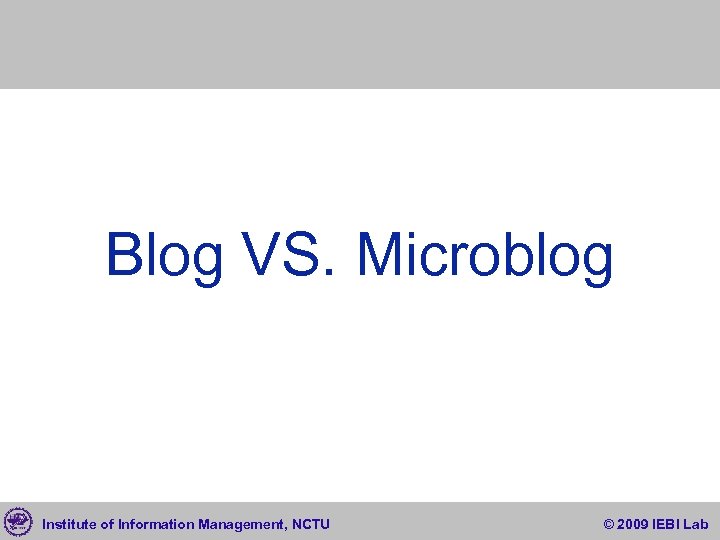 Blog VS. Microblog

Institute of Information Management, NCTU

© 2009 IEBI Lab